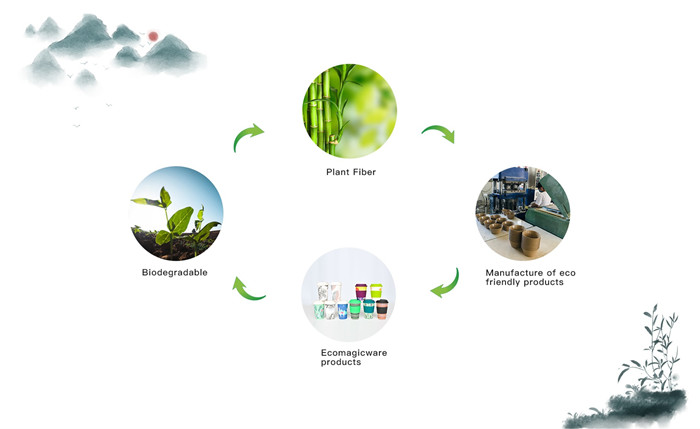 Plant Fiber

Manufacture of eco friendly products

Ecomagicware products

Biodegradable